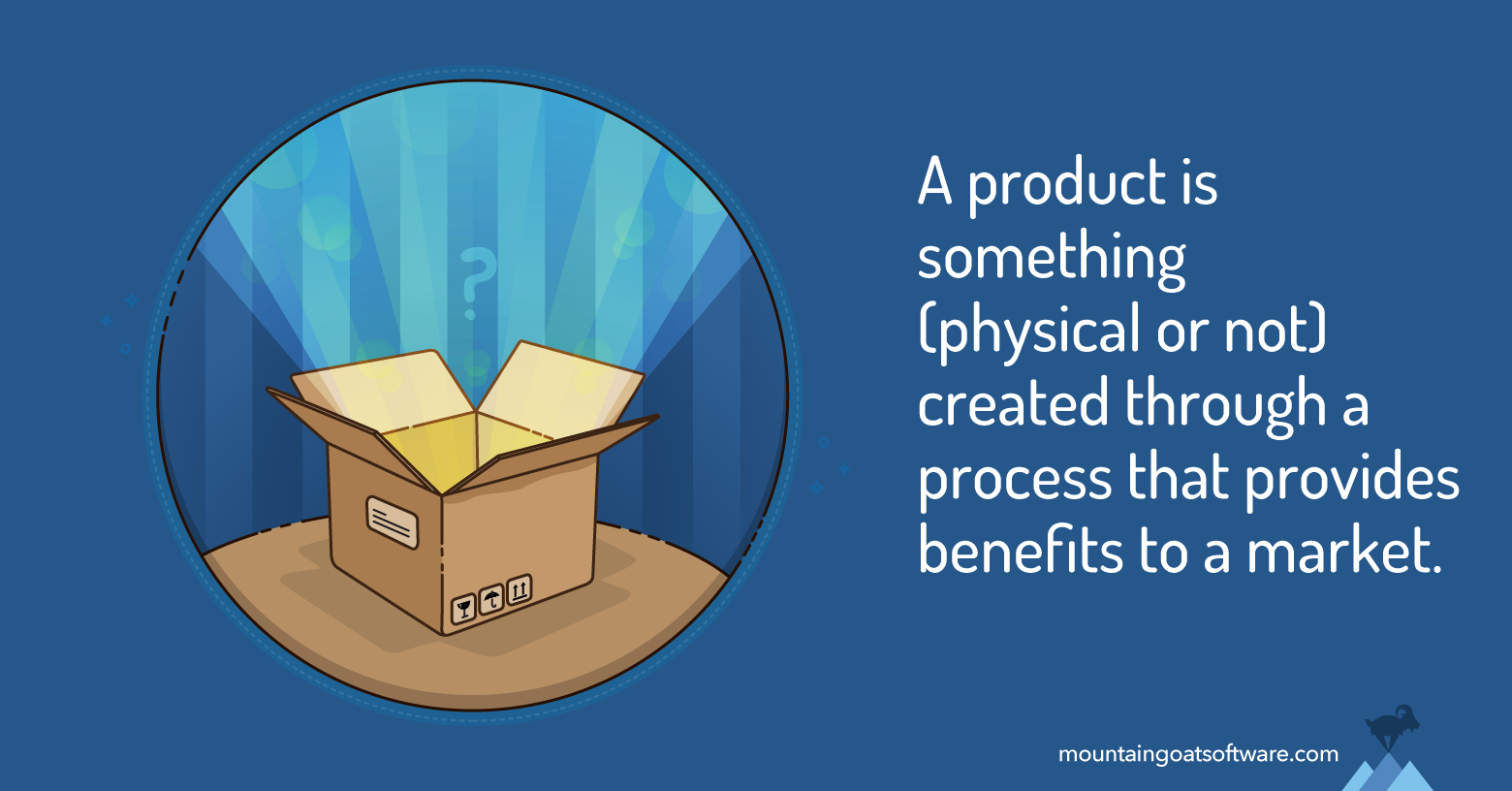 ?

A product is something (physical or not) created through a process that provides benefits to a market.

mountaingoatsoftware.com